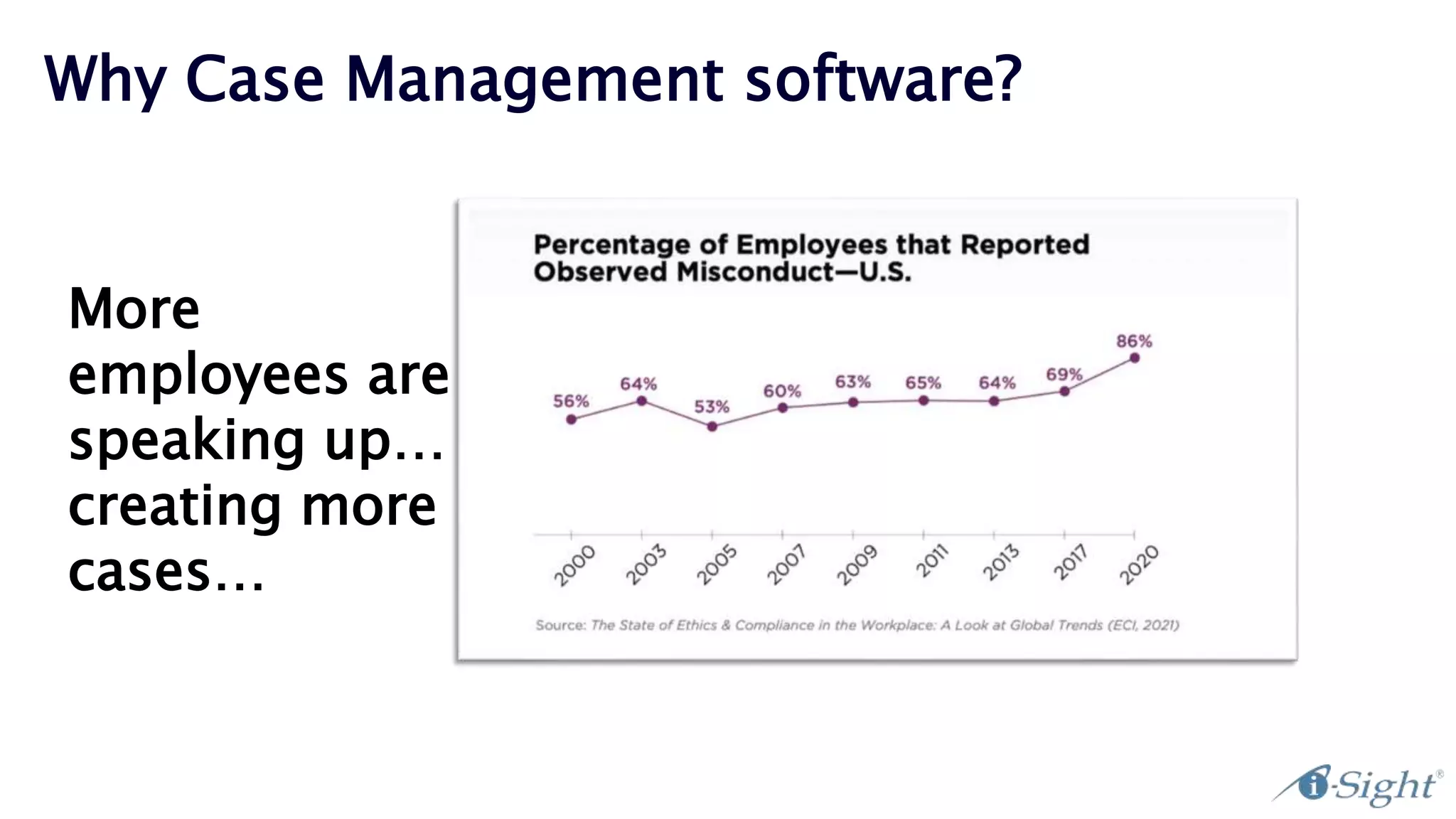 Why Case Management software?

More employees are speaking up… creating more cases…

Percentage of Employees that Reported Observed Misconduct—U.S.

56%
64%
53%
60%
63%
65%
64%
69%
86%

2000
2003
2005
2007
2009
2011
2013
2017
2020

Source: The State of Ethics & Compliance in the Workplace: A Look at Global Trends (ECI, 2021)

i-Sight®